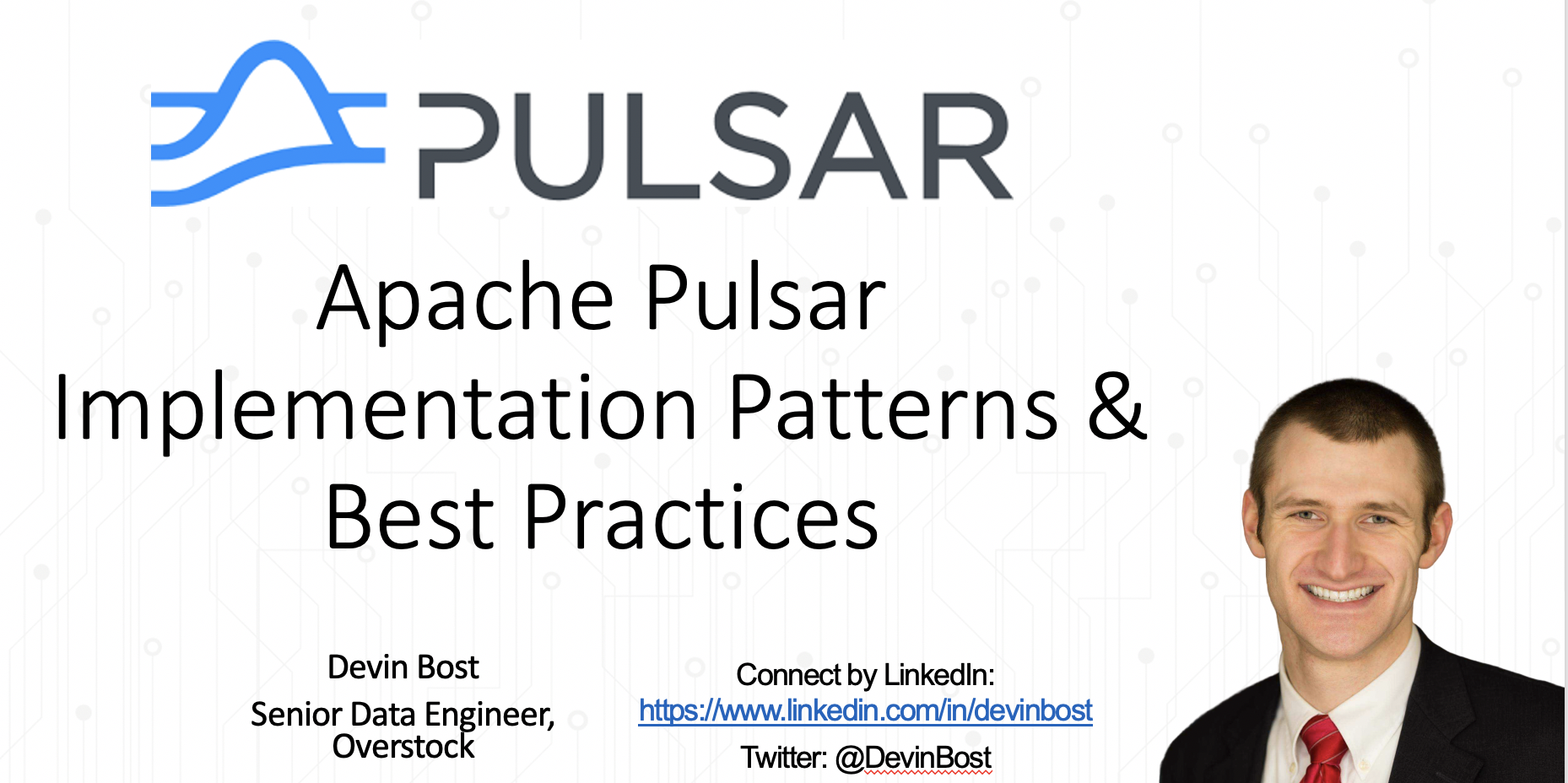 PULSAR

Apache Pulsar Implementation Patterns & Best Practices

Devin Bost
Senior Data Engineer, Overstock

Connect by LinkedIn:
https://www.linkedin.com/in/devinbost
Twitter: @DevinBost